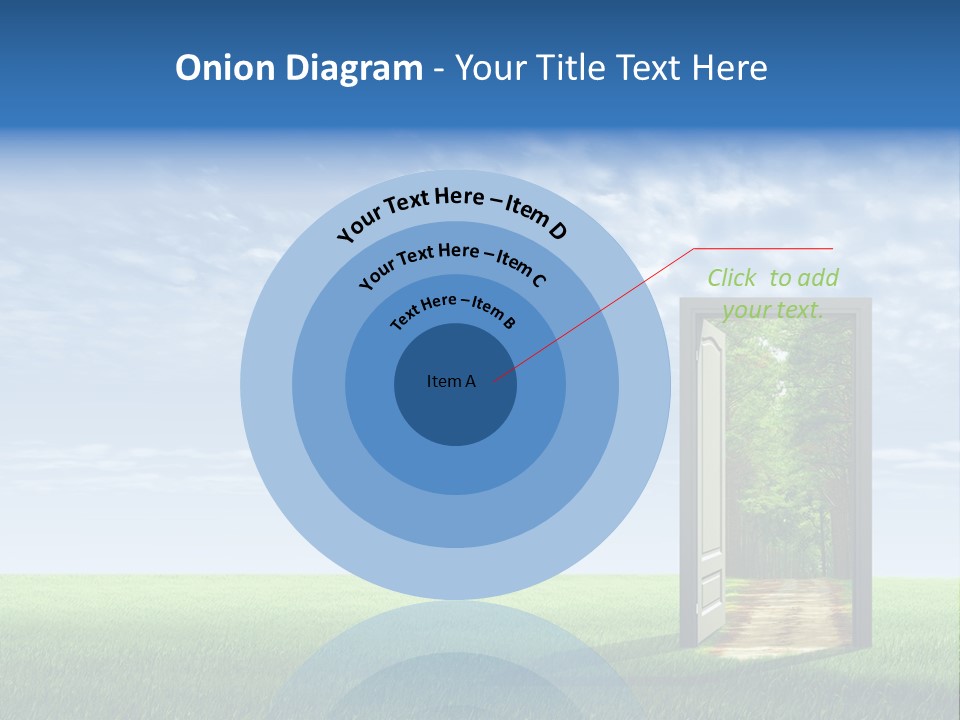 Onion Diagram - Your Title Text Here

Your Text Here – Item D

Your Text Here – Item C

Text Here – Item B

Item A

Click to add your text.